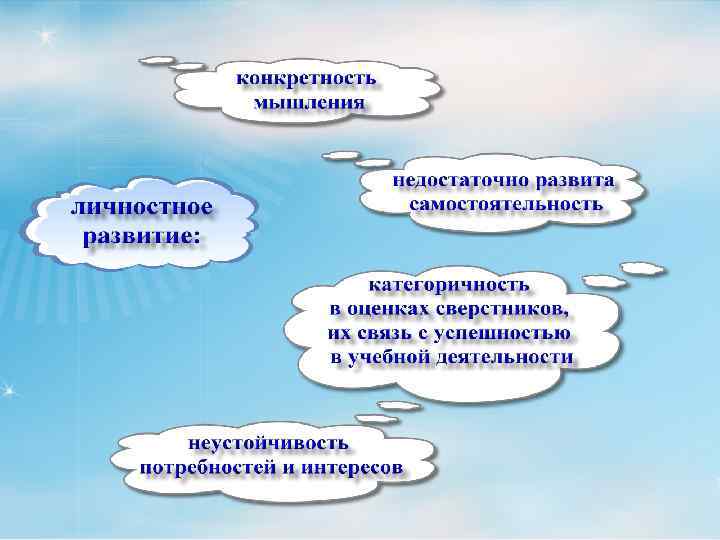 конкретность мышления

недостаточно развита самостоятельность

личностное развитие:

категоричность в оценках сверстников, их связь с успешностью в учебной деятельности

неустойчивость потребностей и интересов